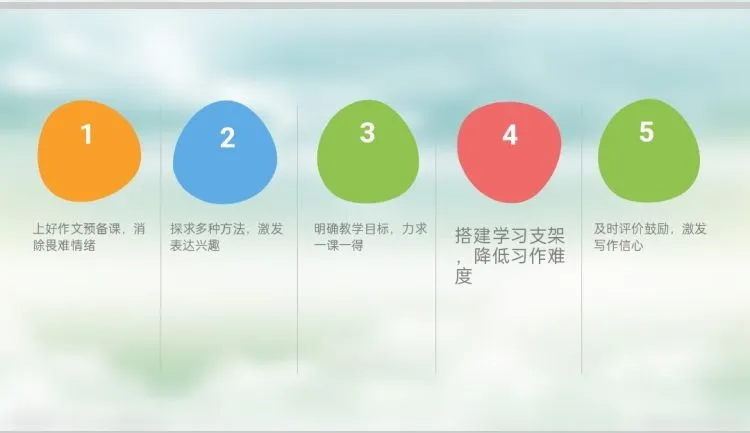 1

上好作文预备课，消除畏难情绪

2

探求多种方法，激发表达兴趣

3

明确教学目标，力求一课一得

4

搭建学习支架，降低习作难度

5

及时评价鼓励，激发写作信心